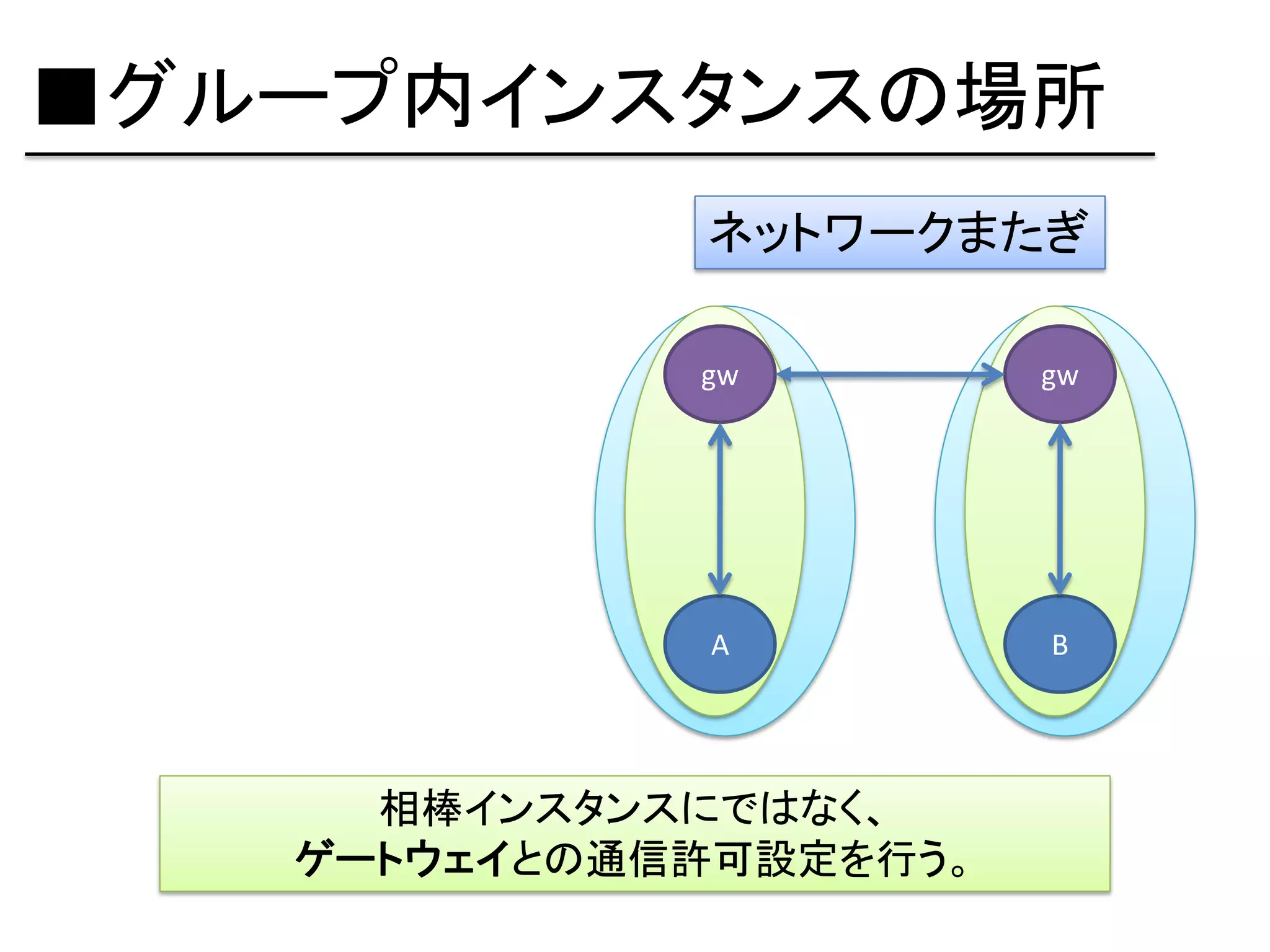 ■グループ内インスタンスの場所

ネットワークまたぎ

gw

gw

A

B

相棒インスタンスにではなく、
ゲートウェイとの通信許可設定を行う。